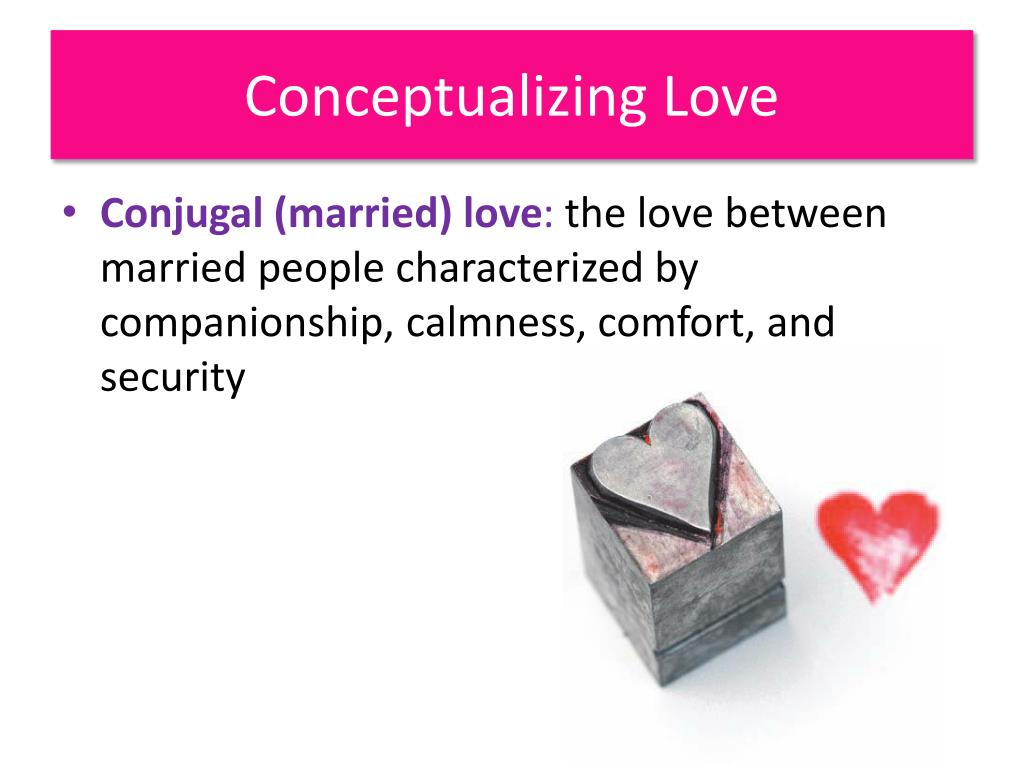 Conceptualizing Love

• Conjugal (married) love: the love between married people characterized by companionship, calmness, comfort, and security